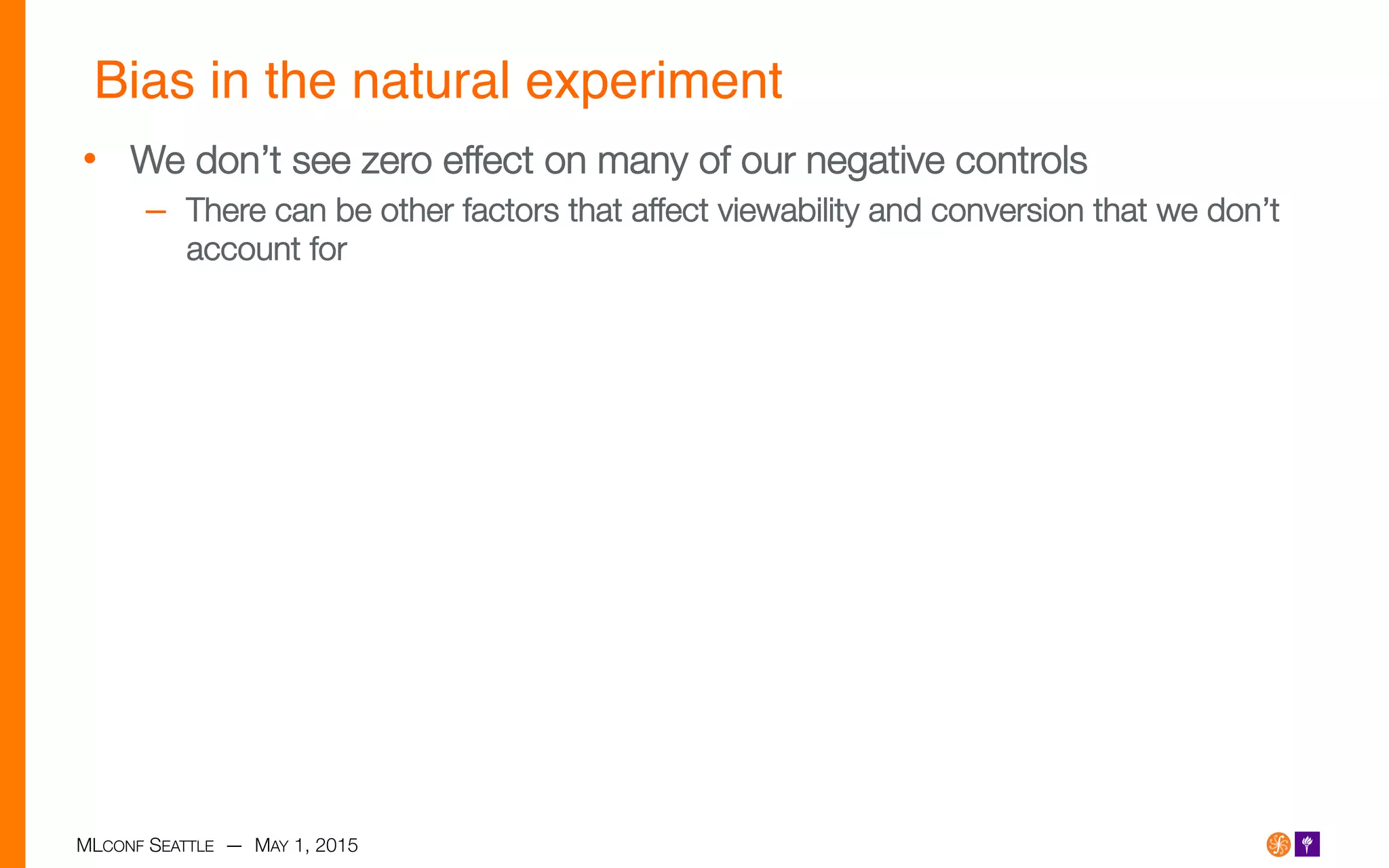 Bias in the natural experiment

• We don’t see zero effect on many of our negative controls

– There can be other factors that affect viewability and conversion that we don’t account for

MLCONF SEATTLE — MAY 1, 2015